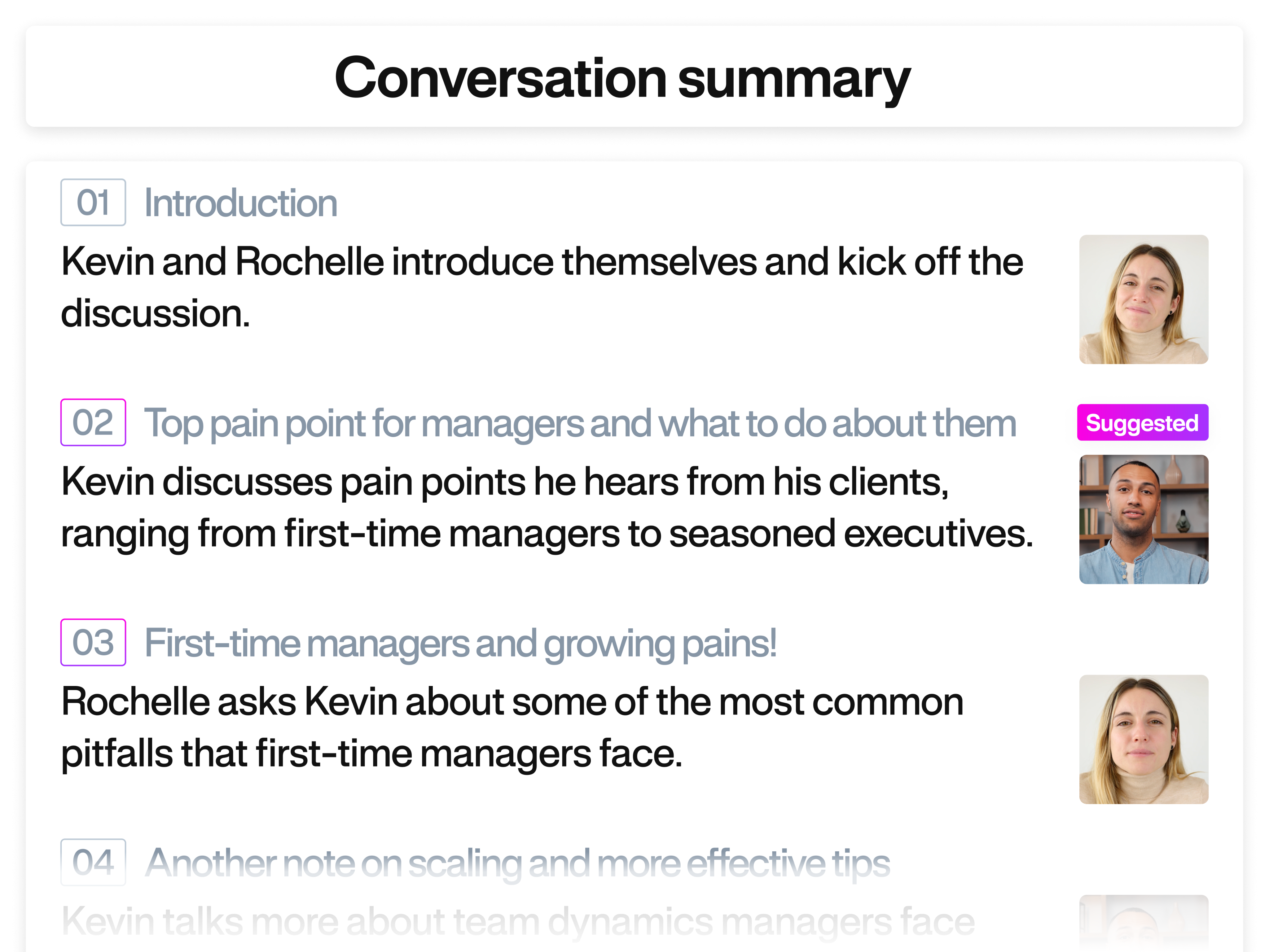 Conversation summary

01 Introduction

Kevin and Rochelle introduce themselves and kick off the discussion.

02 Top pain point for managers and what to do about them

Suggested

Kevin discusses pain points he hears from his clients, ranging from first-time managers to seasoned executives.

03 First-time managers and growing pains!

Rochelle asks Kevin about some of the most common pitfalls that first-time managers face.

04 Another note on scaling and more effective tips

Kevin talks more about team dynamics managers face